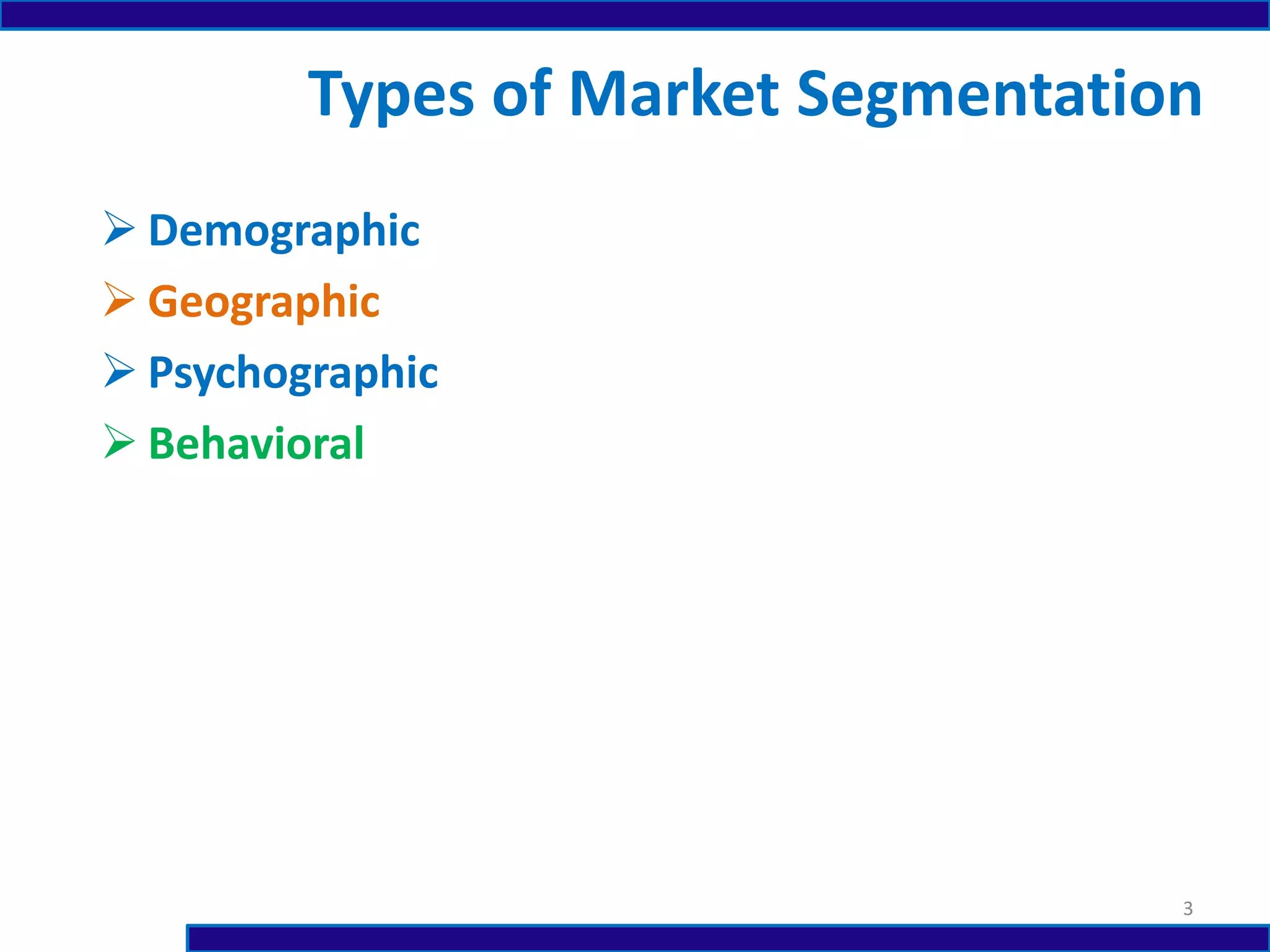 Types of Market Segmentation

➢ Demographic
➢ Geographic
➢ Psychographic
➢ Behavioral

3